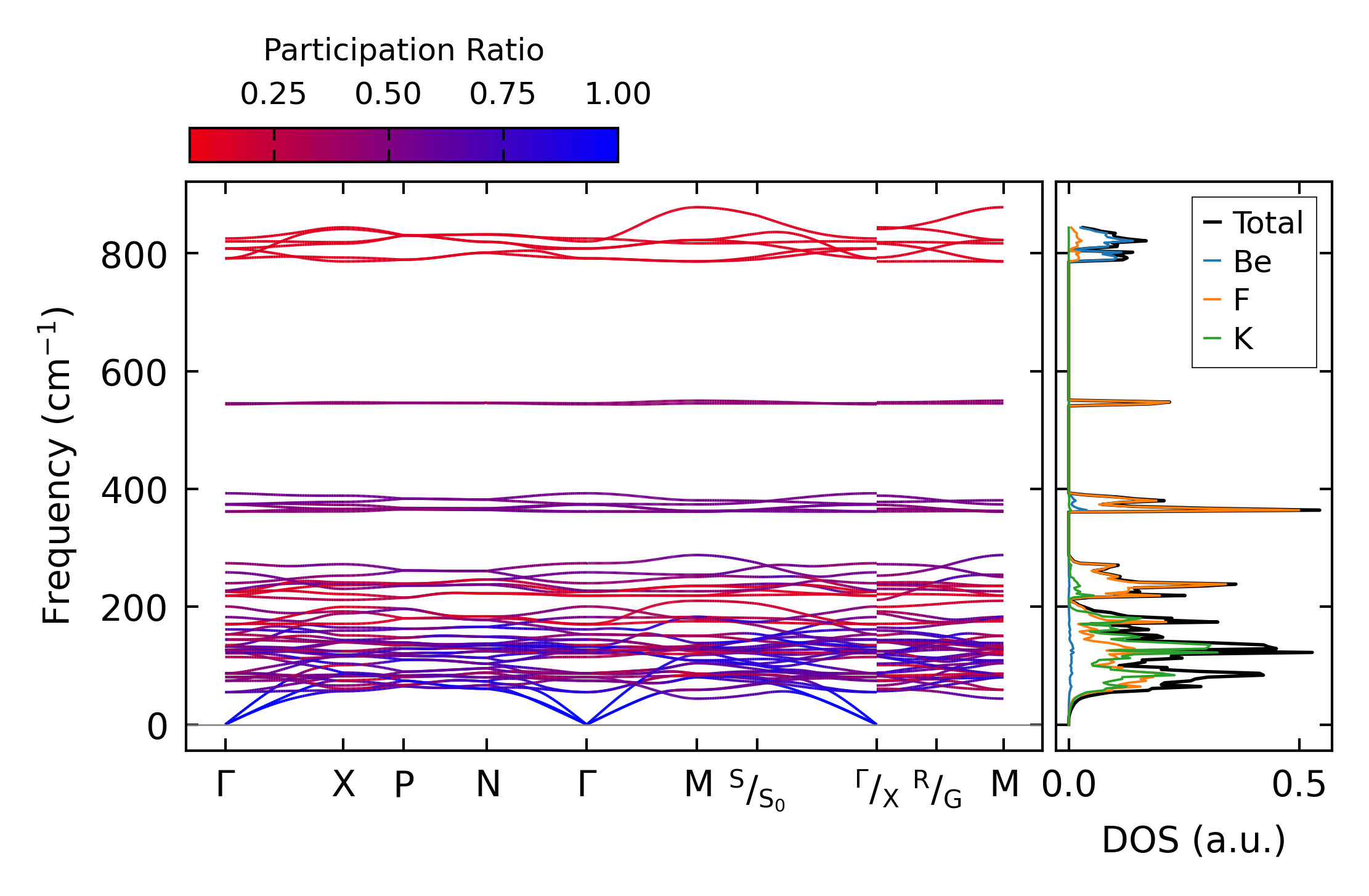 Participation Ratio

0.25 0.50 0.75 1.00

Frequency ($cm^{-1}$)

800
600
400
200
0

Γ X P N Γ M $^{S}/_{S_0}$ $^{Γ}/_{X}$ $^{R}/_{G}$ M

Total
Be
F
K

0.0 0.5

DOS (a.u.)